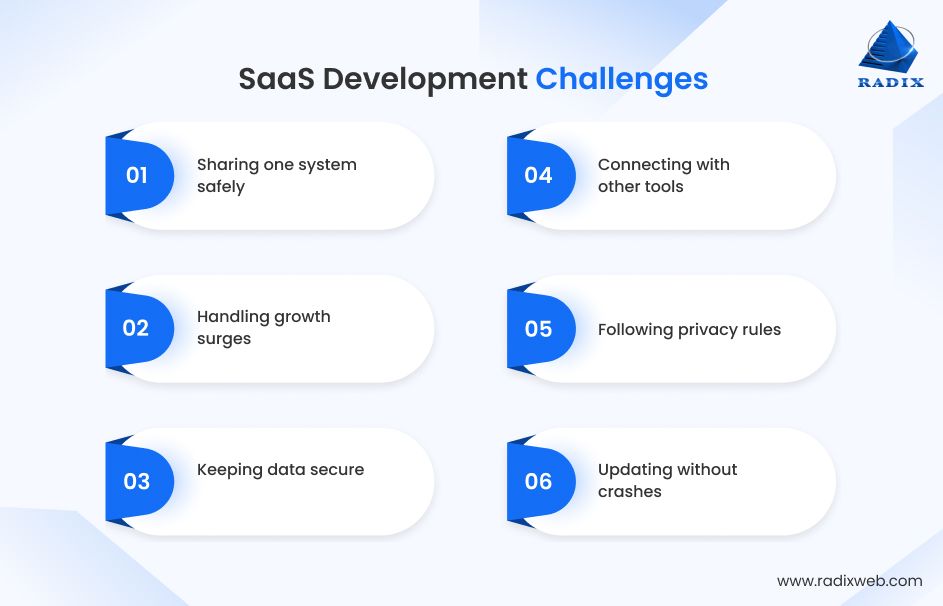 SaaS Development Challenges

RADIX

01 Sharing one system safely

02 Handling growth surges

03 Keeping data secure

04 Connecting with other tools

05 Following privacy rules

06 Updating without crashes

www.radixweb.com